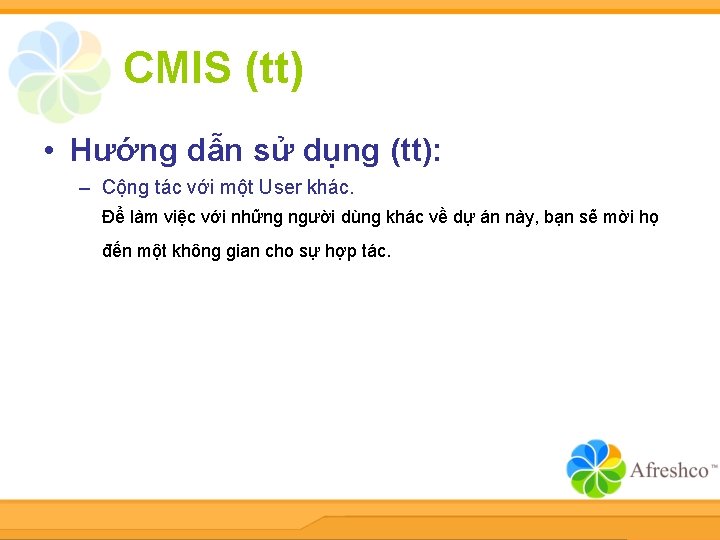 CMIS (tt)

• Hướng dẫn sử dụng (tt):

– Cộng tác với một User khác.

Để làm việc với những người dùng khác về dự án này, bạn sẽ mời họ đến một không gian cho sự hợp tác.

Afreshco™